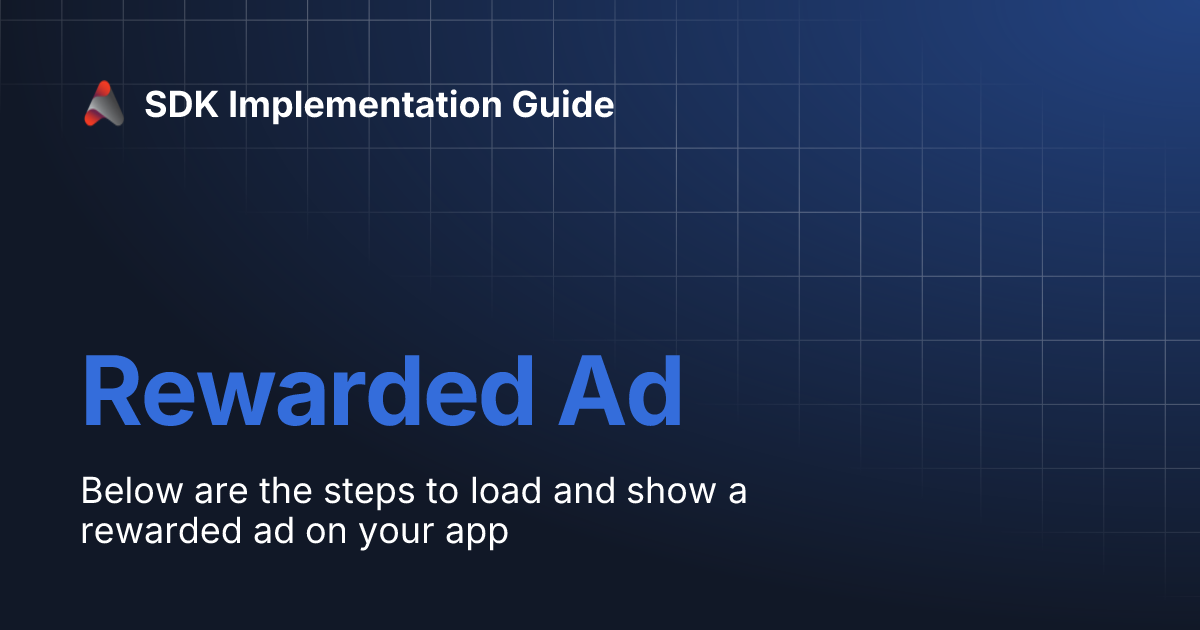 SDK Implementation Guide

Rewarded Ad

Below are the steps to load and show a rewarded ad on your app